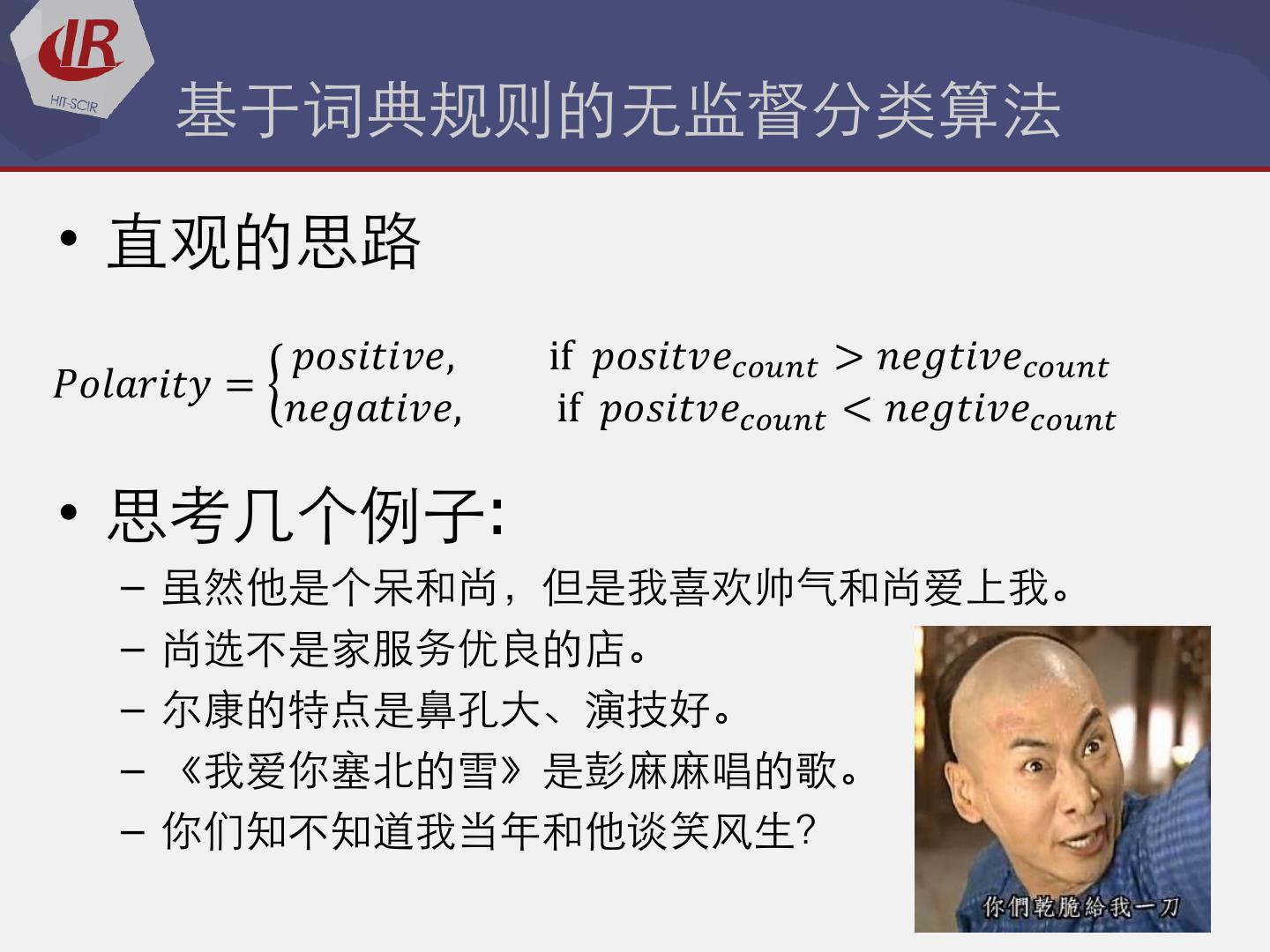 IR
HIT-SCIR

基于词典规则的无监督分类算法

• 直观的思路

$Polarity = \begin{cases} positive, & \text{if } positve_{count} > negtive_{count} \\ negative, & \text{if } positve_{count} < negtive_{count} \end{cases}$

• 思考几个例子:
– 虽然他是个呆和尚，但是我喜欢帅气和尚爱上我。
– 尚选不是家服务优良的店。
– 尔康的特点是鼻孔大、演技好。
– 《我爱你塞北的雪》是彭麻麻唱的歌。
– 你们知不知道我当年和他谈笑风生?

你們乾脆給我一刀